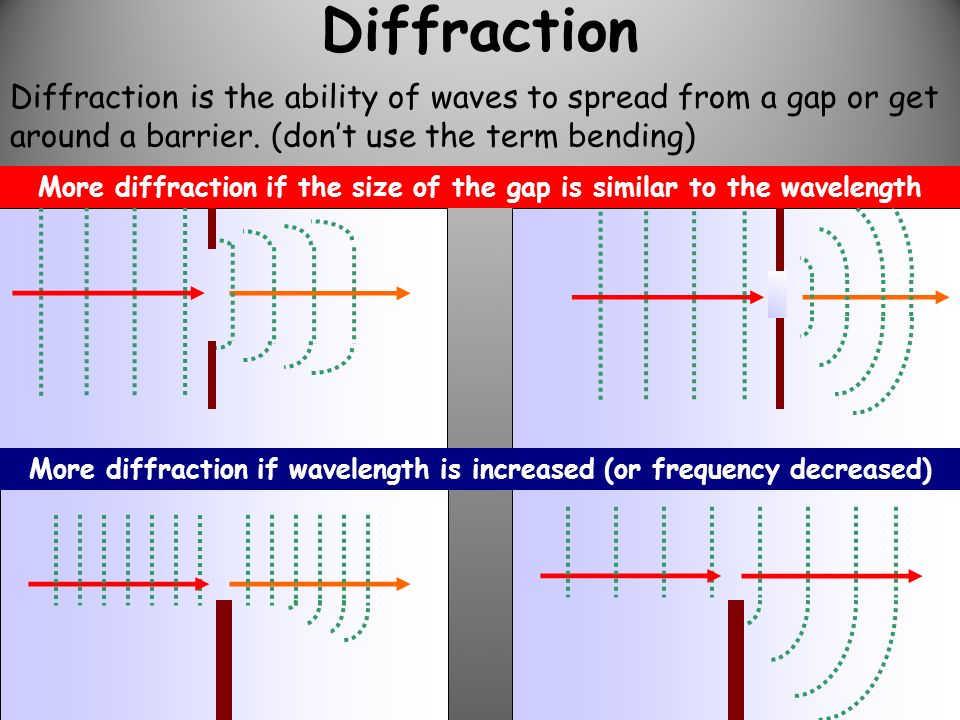 Diffraction

Diffraction is the ability of waves to spread from a gap or get around a barrier. (don't use the term bending)

More diffraction if the size of the gap is similar to the wavelength

More diffraction if wavelength is increased (or frequency decreased)